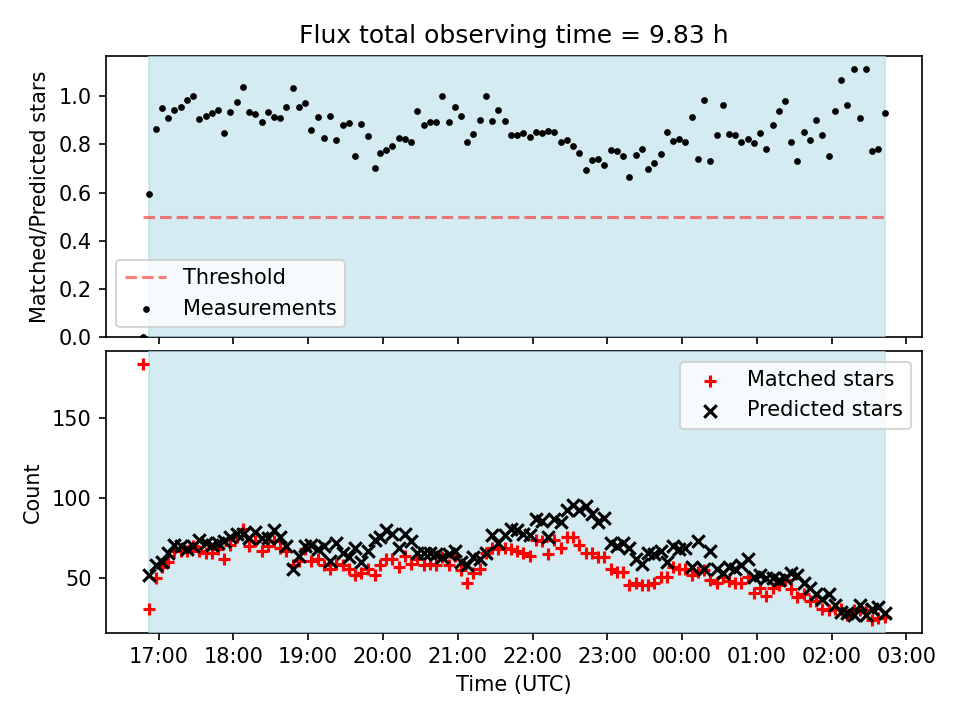 Flux total observing time = 9.83 h

Matched/Predicted stars

1.0
0.8
0.6
0.4
0.2
0.0

Threshold
Measurements

Matched stars
Predicted stars

Count

150
100
50

17:00 18:00 19:00 20:00 21:00 22:00 23:00 00:00 01:00 02:00 03:00

Time (UTC)